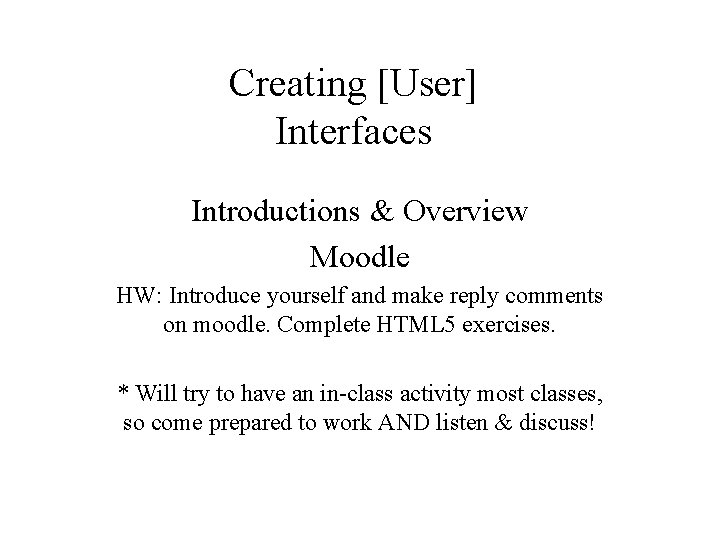 Creating [User] Interfaces

Introductions & Overview

Moodle

HW: Introduce yourself and make reply comments on moodle. Complete HTML5 exercises.

* Will try to have an in-class activity most classes, so come prepared to work AND listen & discuss!